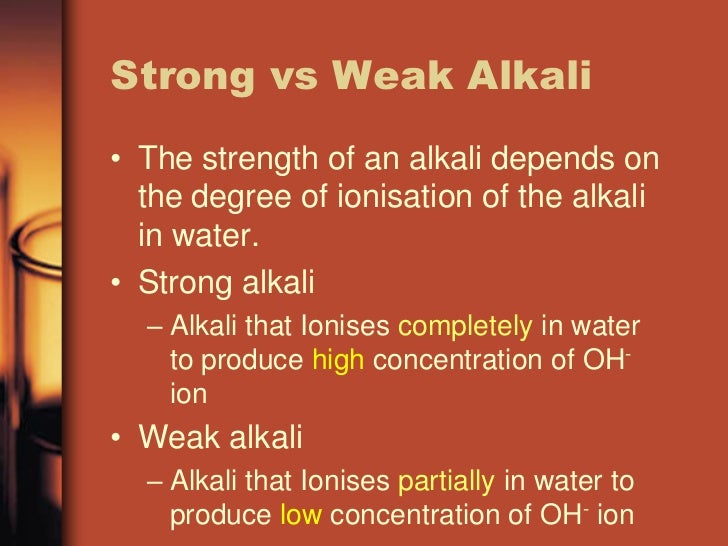 Strong vs Weak Alkali

• The strength of an alkali depends on the degree of ionisation of the alkali in water.

• Strong alkali

– Alkali that Ionises completely in water to produce high concentration of $OH^-$ ion

• Weak alkali

– Alkali that Ionises partially in water to produce low concentration of $OH^-$ ion